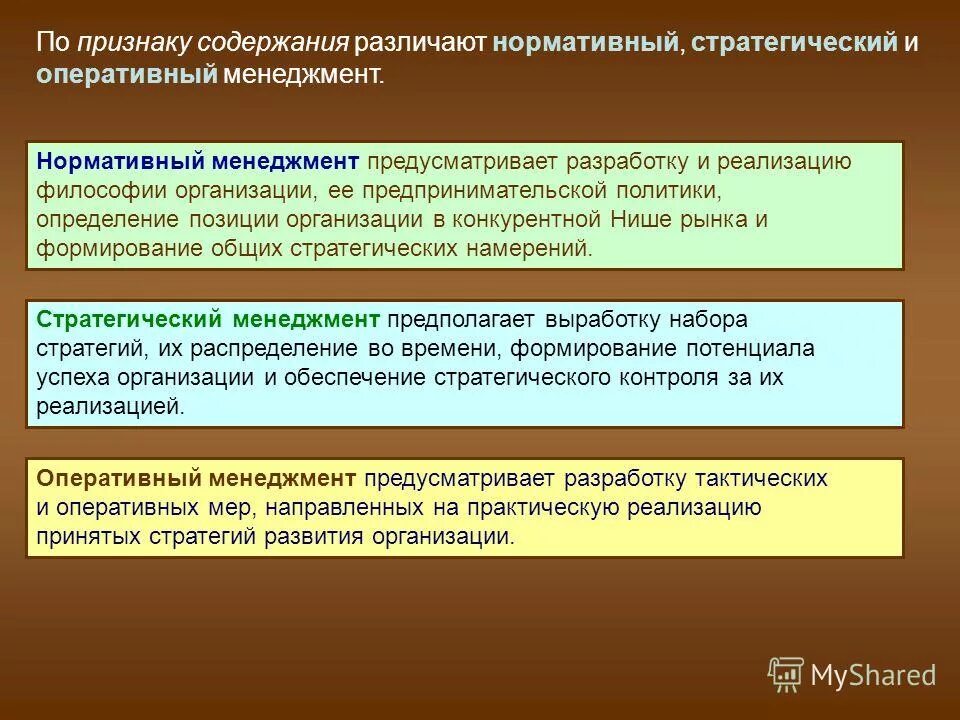 По признаку содержания различают нормативный, стратегический и оперативный менеджмент.

Нормативный менеджмент предусматривает разработку и реализацию философии организации, ее предпринимательской политики, определение позиции организации в конкурентной Нише рынка и формирование общих стратегических намерений.

Стратегический менеджмент предполагает выработку набора стратегий, их распределение во времени, формирование потенциала успеха организации и обеспечение стратегического контроля за их реализацией.

Оперативный менеджмент предусматривает разработку тактических и оперативных мер, направленных на практическую реализацию принятых стратегий развития организации.

MyShared